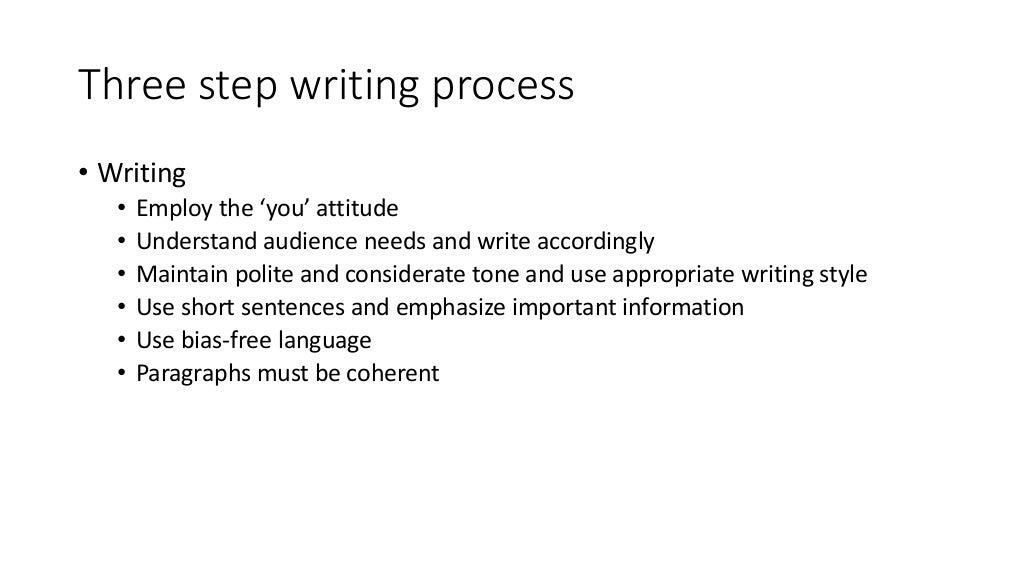 Three step writing process

• Writing
 • Employ the ‘you’ attitude
 • Understand audience needs and write accordingly
 • Maintain polite and considerate tone and use appropriate writing style
 • Use short sentences and emphasize important information
 • Use bias-free language
 • Paragraphs must be coherent